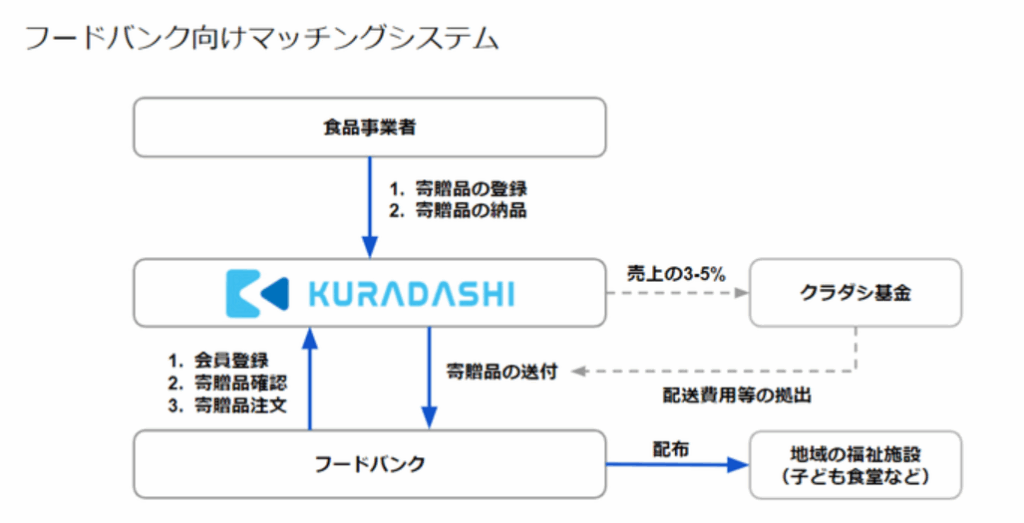 フードバンク向けマッチングシステム

食品事業者

1. 寄贈品の登録
2. 寄贈品の納品

KURADASHI

売上の3-5%

クラダシ基金

1. 会員登録
2. 寄贈品確認
3. 寄贈品注文

寄贈品の送付

配送費用等の拠出

フードバンク

配布

地域の福祉施設
（子ども食堂など）